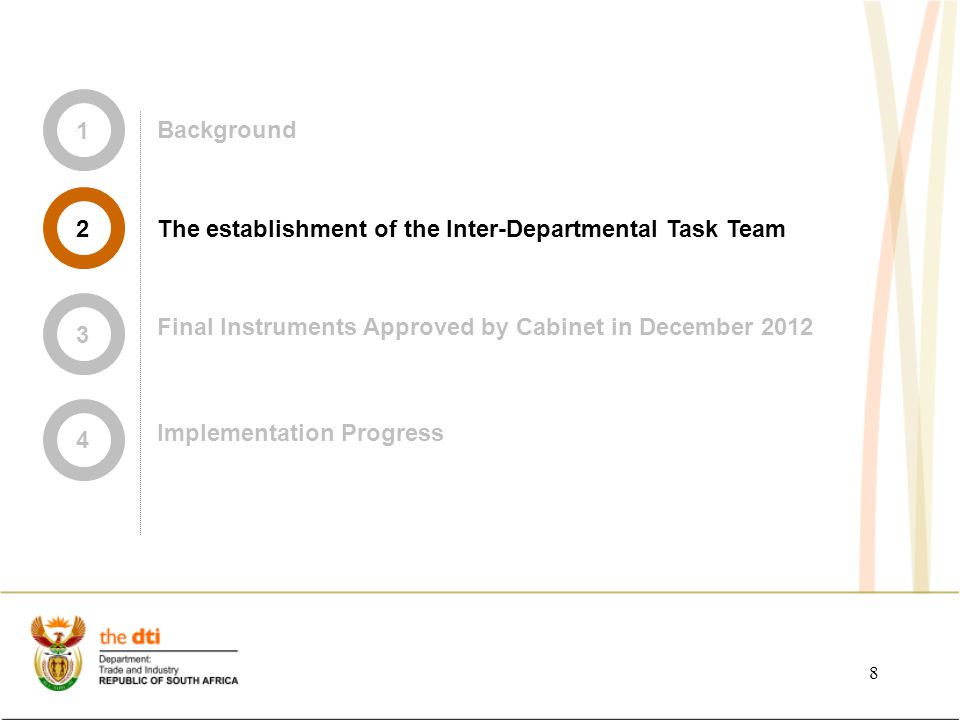 1 Background

2 The establishment of the Inter-Departmental Task Team

3 Final Instruments Approved by Cabinet in December 2012

4 Implementation Progress

the dti
Department:
Trade and Industry
REPUBLIC OF SOUTH AFRICA

8